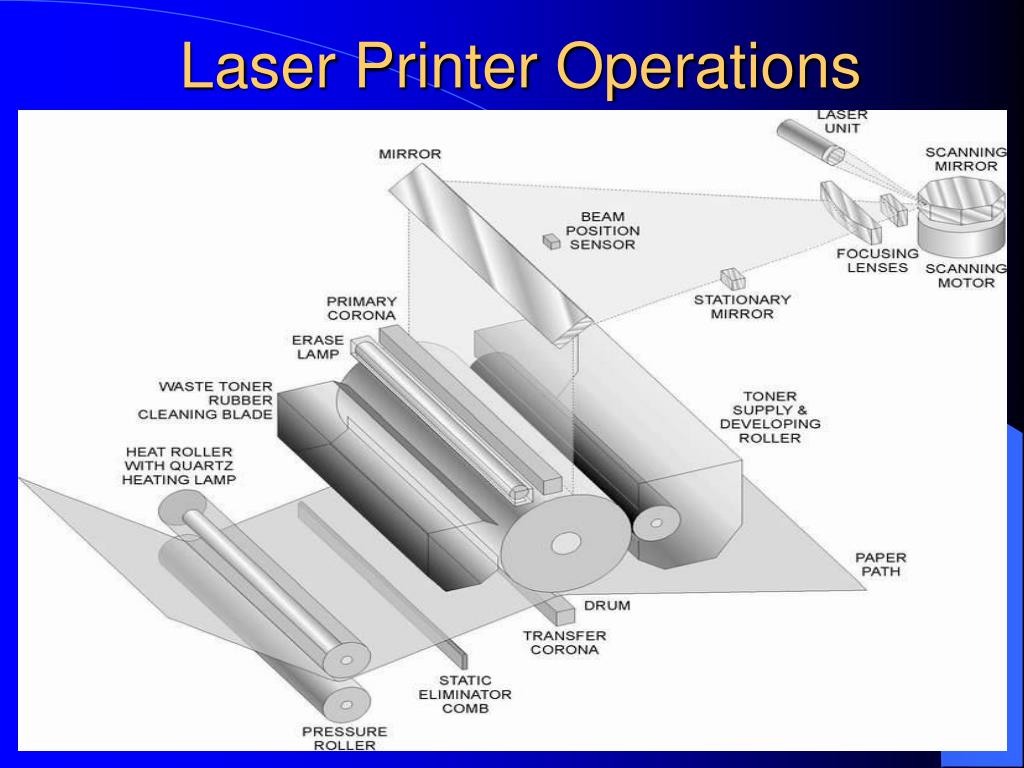 Laser Printer Operations

LASER UNIT

MIRROR

SCANNING MIRROR

BEAM POSITION SENSOR

FOCUSING LENSES

SCANNING MOTOR

STATIONARY MIRROR

PRIMARY CORONA

ERASE LAMP

WASTE TONER RUBBER CLEANING BLADE

TONER SUPPLY & DEVELOPING ROLLER

HEAT ROLLER WITH QUARTZ HEATING LAMP

PAPER PATH

DRUM

TRANSFER CORONA

STATIC ELIMINATOR COMB

PRESSURE ROLLER